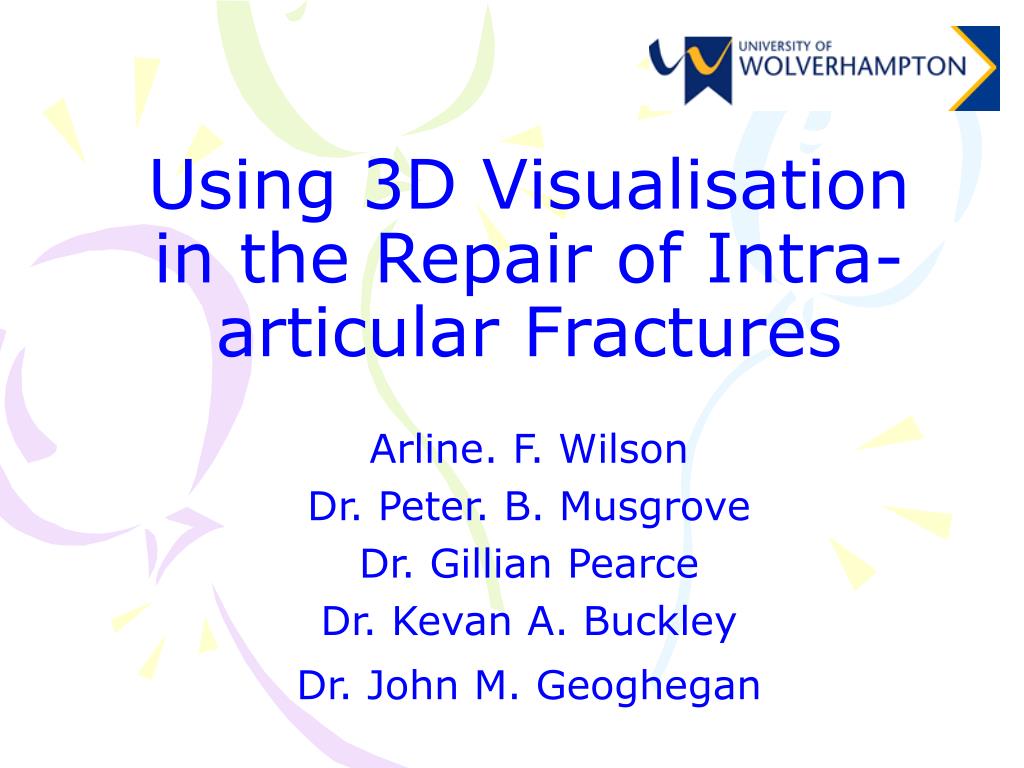 UNIVERSITY OF WOLVERHAMPTON

Using 3D Visualisation in the Repair of Intra-articular Fractures

Arline. F. Wilson
Dr. Peter. B. Musgrove
Dr. Gillian Pearce
Dr. Kevan A. Buckley
Dr. John M. Geoghegan